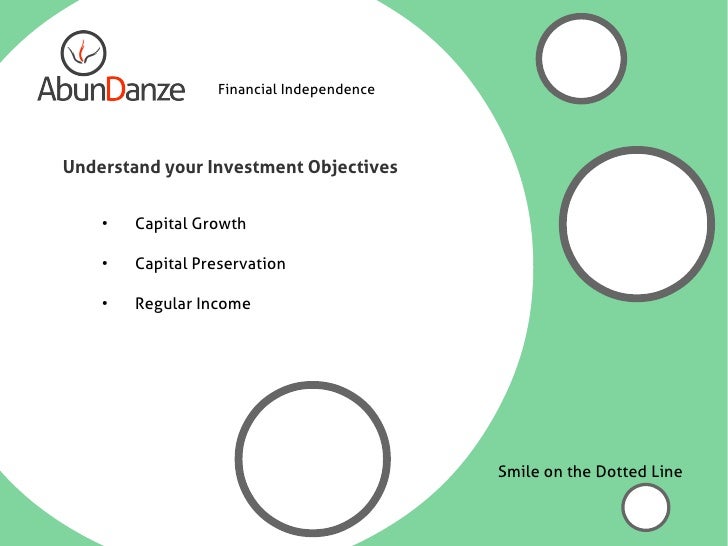 AbunDanze

Financial Independence

Understand your Investment Objectives

• Capital Growth
• Capital Preservation
• Regular Income

Smile on the Dotted Line